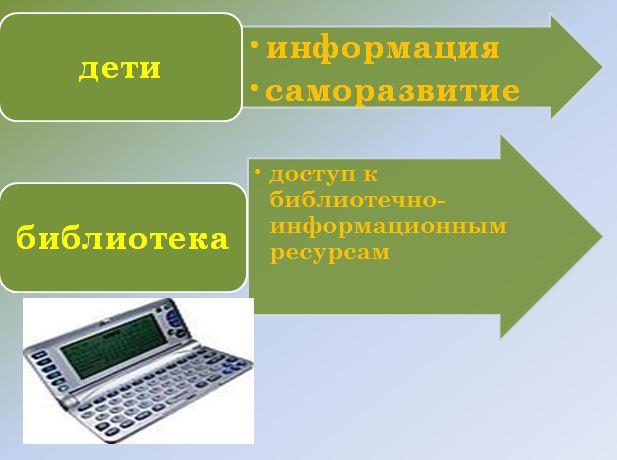 дети

• информация
• саморазвитие

библиотека

• доступ к библиотечно-информационным ресурсам